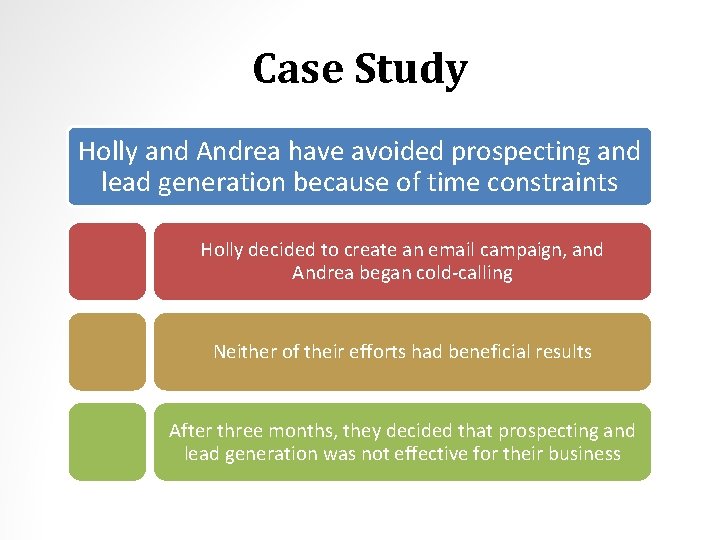 Case Study

Holly and Andrea have avoided prospecting and lead generation because of time constraints

Holly decided to create an email campaign, and Andrea began cold-calling

Neither of their efforts had beneficial results

After three months, they decided that prospecting and lead generation was not effective for their business